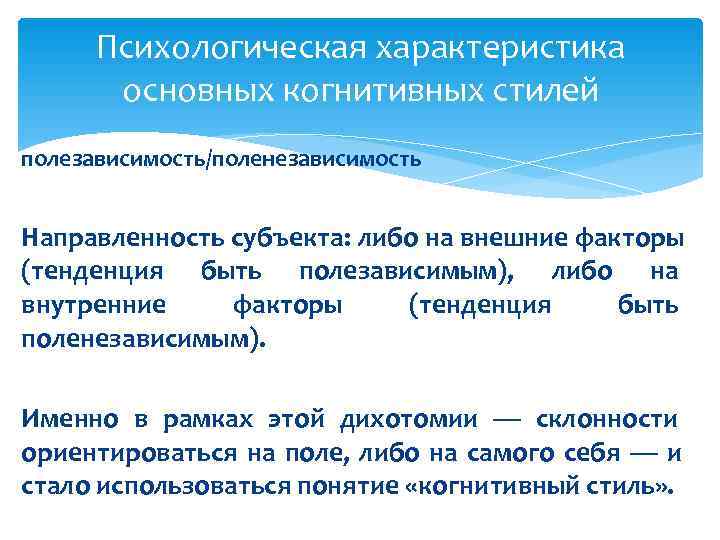 Психологическая характеристика основных когнитивных стилей

полезависимость/поленезависимость

Направленность субъекта: либо на внешние факторы (тенденция быть полезависимым), либо на внутренние факторы (тенденция быть поленезависимым).

Именно в рамках этой дихотомии — склонности ориентироваться на поле, либо на самого себя — и стало использоваться понятие «когнитивный стиль».